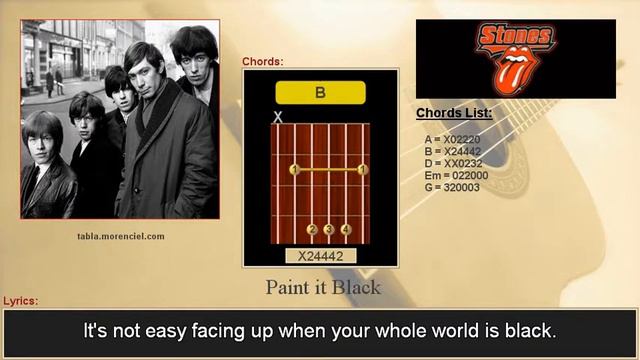 tabla.morenciel.com

Chords:

B

X

1 1

2 3 4

X24442

Paint it Black

Stones

Chords List:

A = X02220
B = X24442
D = XX0232
Em = 022000
G = 320003

Lyrics:

It's not easy facing up when your whole world is black.